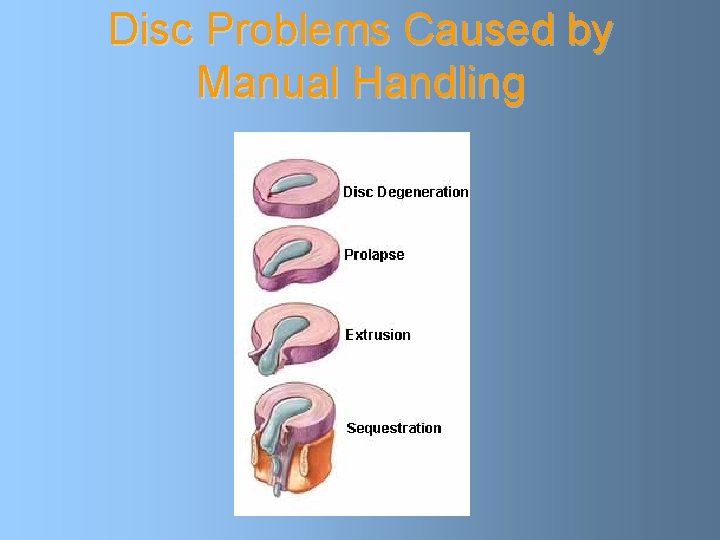 Disc Problems Caused by Manual Handling

Disc Degeneration

Prolapse

Extrusion

Sequestration